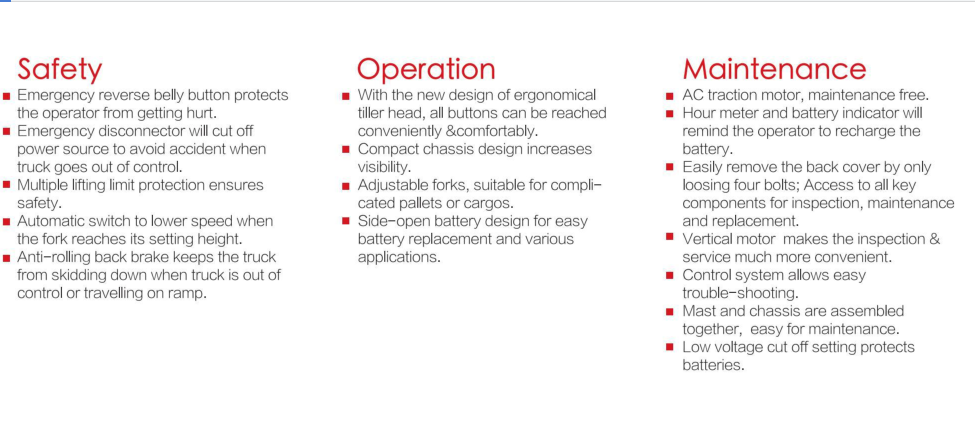 Safety
■ Emergency reverse belly button protects the operator from getting hurt.
■ Emergency disconnector will cut off power source to avoid accident when truck goes out of control.
■ Multiple lifting limit protection ensures safety.
■ Automatic switch to lower speed when the fork reaches its setting height.
■ Anti-rolling back brake keeps the truck from skidding down when truck is out of control or travelling on ramp.

Operation
■ With the new design of ergonomical tiller head, all buttons can be reached conveniently &comfortably.
■ Compact chassis design increases visibility.
■ Adjustable forks, suitable for complicated pallets or cargos.
■ Side-open battery design for easy battery replacement and various applications.

Maintenance
■ AC traction motor, maintenance free.
■ Hour meter and battery indicator will remind the operator to recharge the battery.
■ Easily remove the back cover by only loosing four bolts; Access to all key components for inspection, maintenance and replacement.
■ Vertical motor makes the inspection & service much more convenient.
■ Control system allows easy trouble-shooting.
■ Mast and chassis are assembled together, easy for maintenance.
■ Low voltage cut off setting protects batteries.